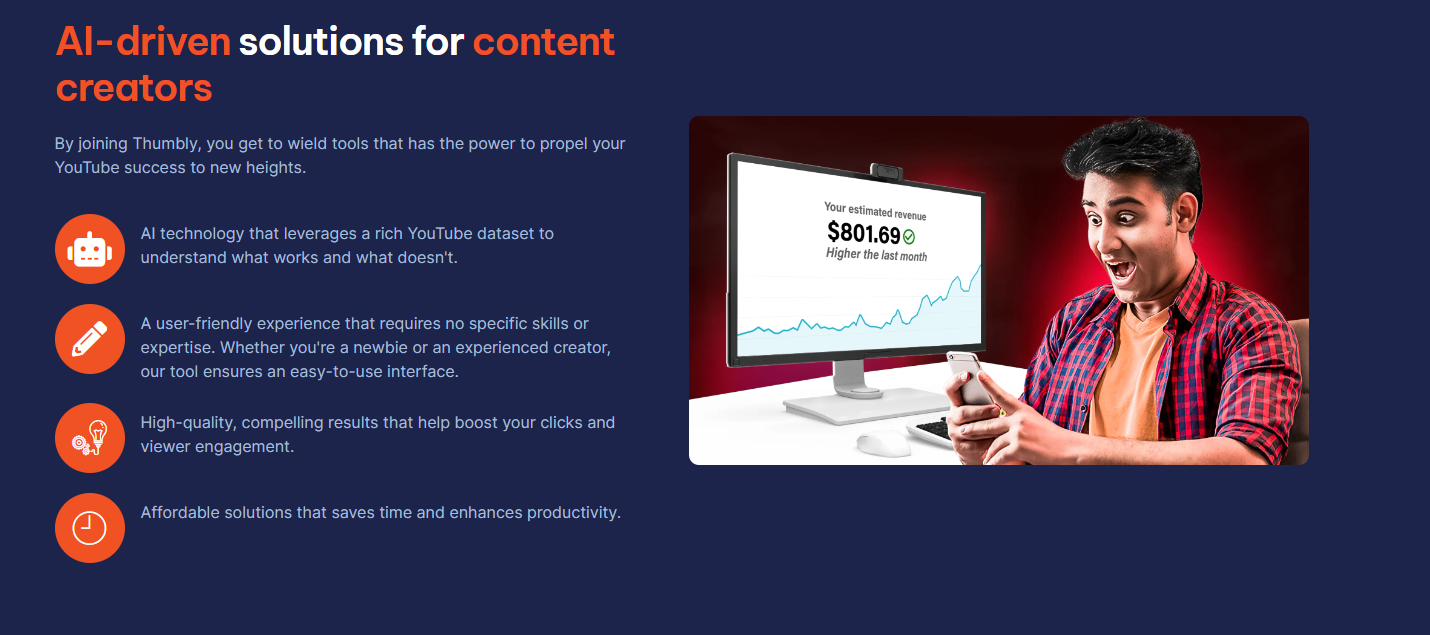 AI-driven solutions for content creators

By joining Thumbly, you get to wield tools that has the power to propel your YouTube success to new heights.

AI technology that leverages a rich YouTube dataset to understand what works and what doesn't.

A user-friendly experience that requires no specific skills or expertise. Whether you're a newbie or an experienced creator, our tool ensures an easy-to-use interface.

High-quality, compelling results that help boost your clicks and viewer engagement.

Affordable solutions that saves time and enhances productivity.

Your estimated revenue
$801.69
Higher the last month